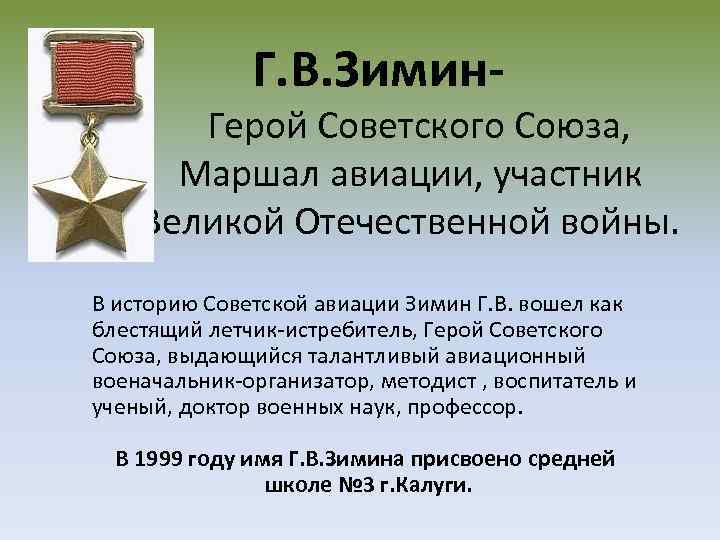 Г.В.Зимин-
Герой Советского Союза, Маршал авиации, участник Великой Отечественной войны.

В историю Советской авиации Зимин Г.В. вошел как блестящий летчик-истребитель, Герой Советского Союза, выдающийся талантливый авиационный военачальник-организатор, методист , воспитатель и ученый, доктор военных наук, профессор.

В 1999 году имя Г.В.Зимина присвоено средней школе №3 г.Калуги.